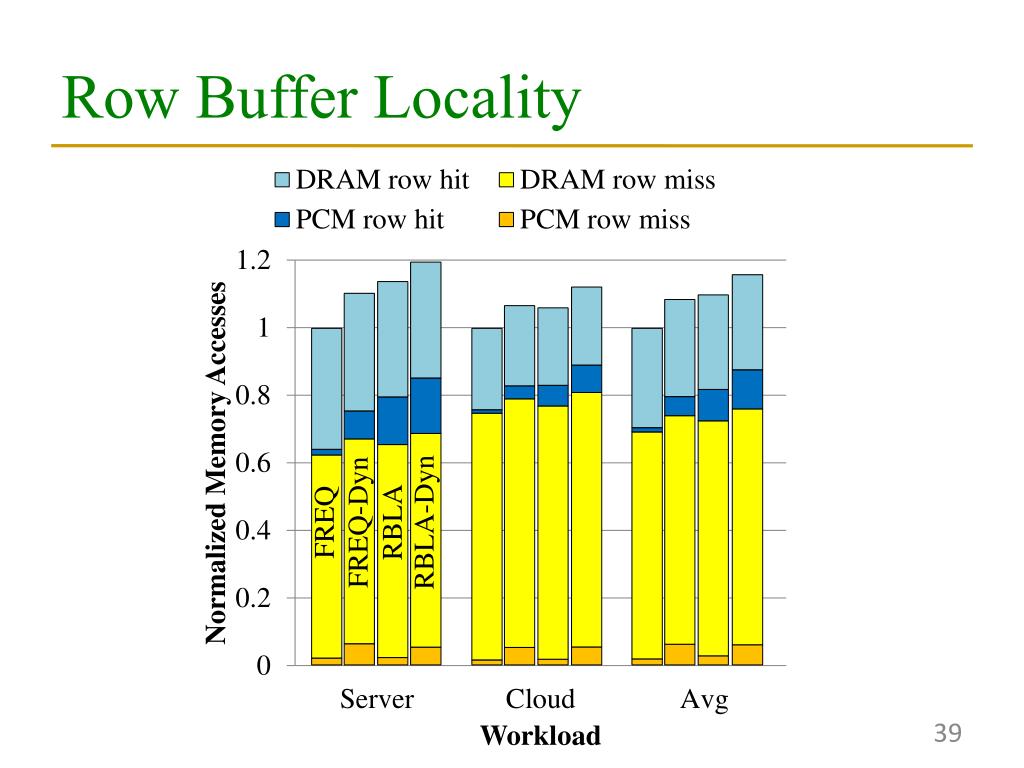 Row Buffer Locality

DRAM row hit
DRAM row miss
PCM row hit
PCM row miss

Normalized Memory Accesses

1.2
1
0.8
0.6
0.4
0.2
0

FREQ
FREQ-Dyn
RBLA
RBLA-Dyn

Server
Cloud
Avg

Workload

39